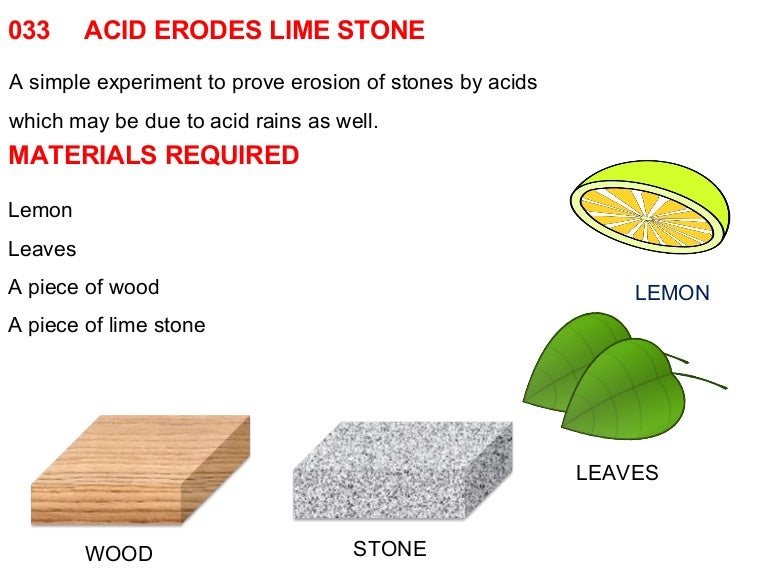 033 ACID ERODES LIME STONE

A simple experiment to prove erosion of stones by acids which may be due to acid rains as well.

MATERIALS REQUIRED

Lemon

Leaves

A piece of wood

A piece of lime stone

LEMON

LEAVES

WOOD

STONE